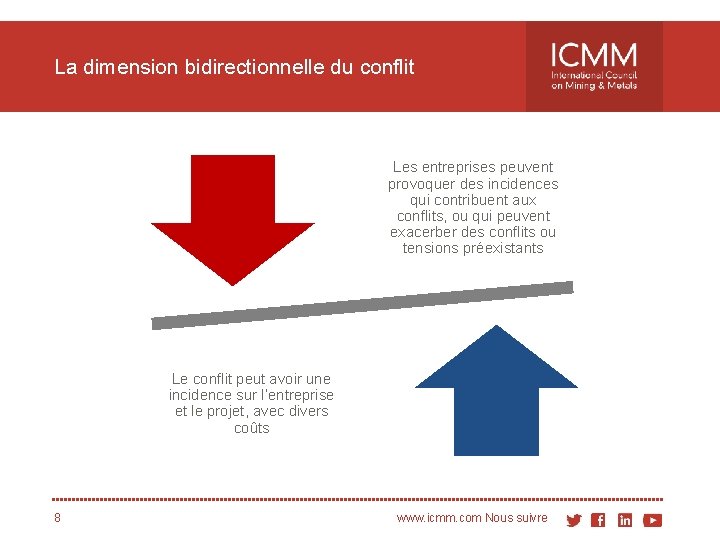 La dimension bidirectionnelle du conflit

ICMM
International Council on Mining & Metals

Les entreprises peuvent provoquer des incidences qui contribuent aux conflits, ou qui peuvent exacerber des conflits ou tensions préexistants

Le conflit peut avoir une incidence sur l'entreprise et le projet, avec divers coûts

8

www.icmm.com Nous suivre